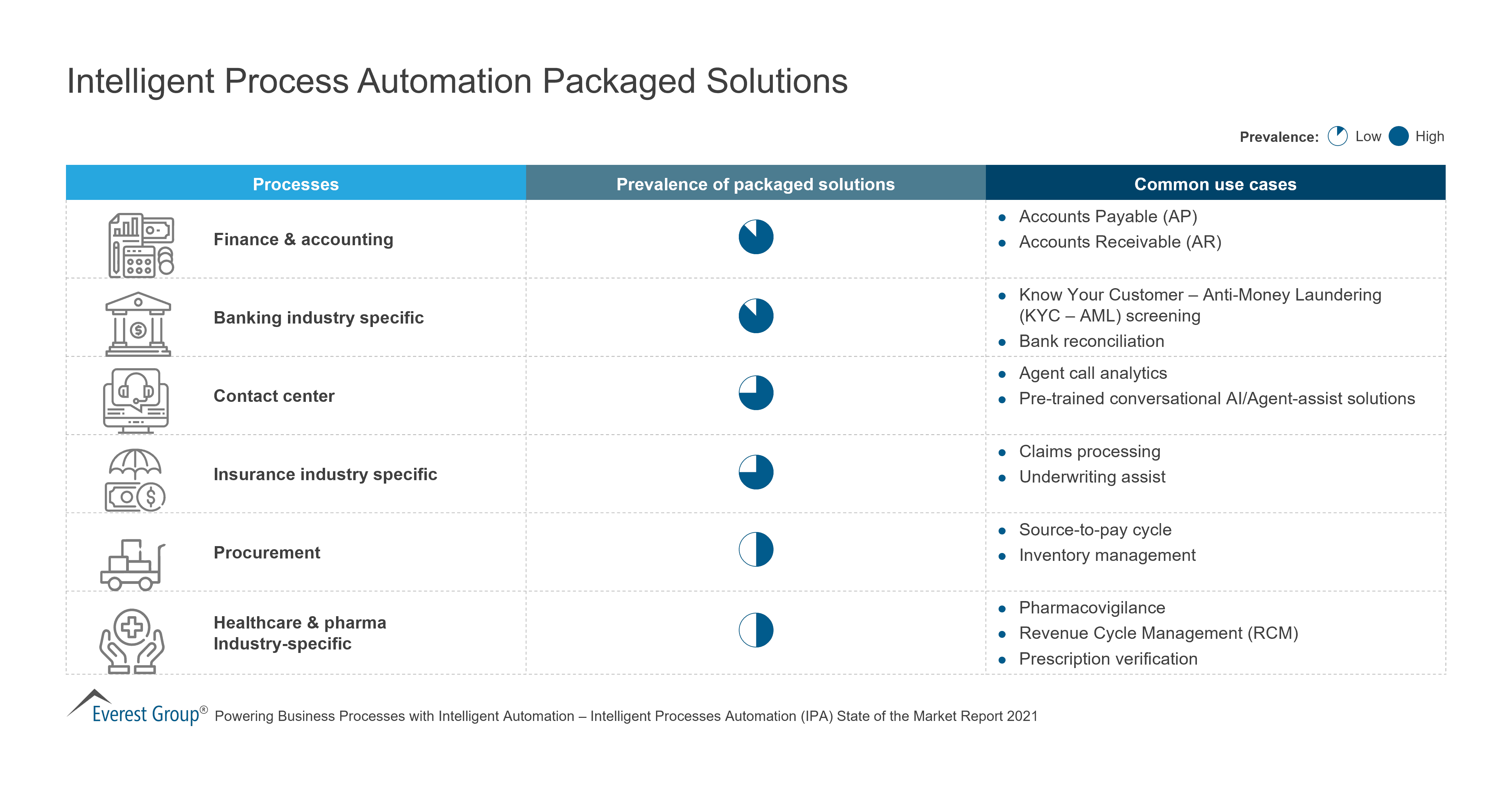 Intelligent Process Automation Packaged Solutions

Prevalence: Low High

| Processes | Prevalence of packaged solutions | Common use cases |
|---|---|---|
| Finance & accounting | | • Accounts Payable (AP) • Accounts Receivable (AR) |
| Banking industry specific | | • Know Your Customer – Anti-Money Laundering (KYC – AML) screening • Bank reconciliation |
| Contact center | | • Agent call analytics • Pre-trained conversational AI/Agent-assist solutions |
| Insurance industry specific | | • Claims processing • Underwriting assist |
| Procurement | | • Source-to-pay cycle • Inventory management |
| Healthcare & pharma Industry-specific | | • Pharmacovigilance • Revenue Cycle Management (RCM) • Prescription verification |

Everest Group® Powering Business Processes with Intelligent Automation – Intelligent Processes Automation (IPA) State of the Market Report 2021